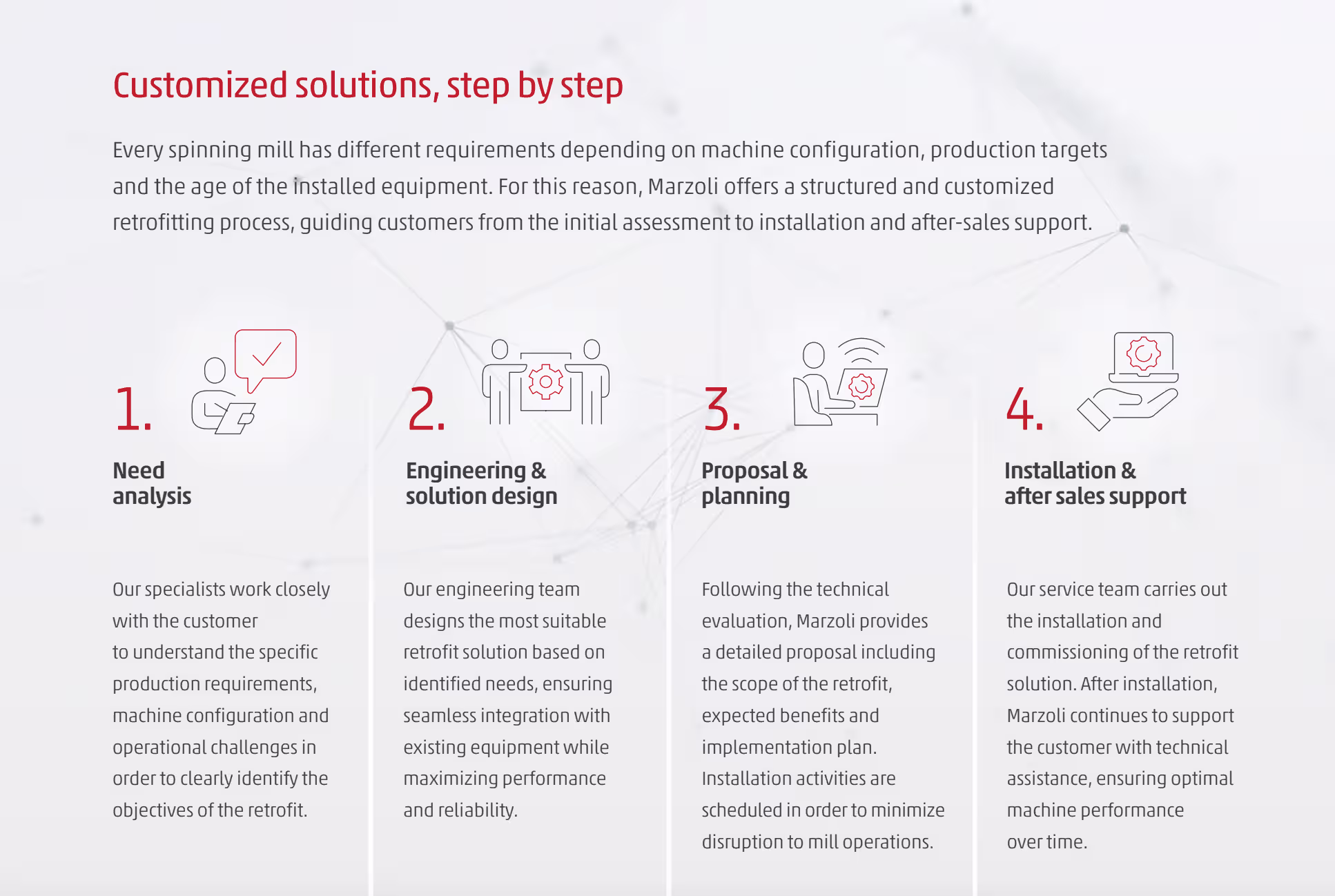 Customized solutions, step by step

Every spinning mill has different requirements depending on machine configuration, production targets and the age of the installed equipment. For this reason, Marzoli offers a structured and customized retrofitting process, guiding customers from the initial assessment to installation and after-sales support.

1.

Need analysis

Our specialists work closely with the customer to understand the specific production requirements, machine configuration and operational challenges in order to clearly identify the objectives of the retrofit.

2.

Engineering & solution design

Our engineering team designs the most suitable retrofit solution based on identified needs, ensuring seamless integration with existing equipment while maximizing performance and reliability.

3.

Proposal & planning

Following the technical evaluation, Marzoli provides a detailed proposal including the scope of the retrofit, expected benefits and implementation plan. Installation activities are scheduled in order to minimize disruption to mill operations.

4.

Installation & after sales support

Our service team carries out the installation and commissioning of the retrofit solution. After installation, Marzoli continues to support the customer with technical assistance, ensuring optimal machine performance over time.